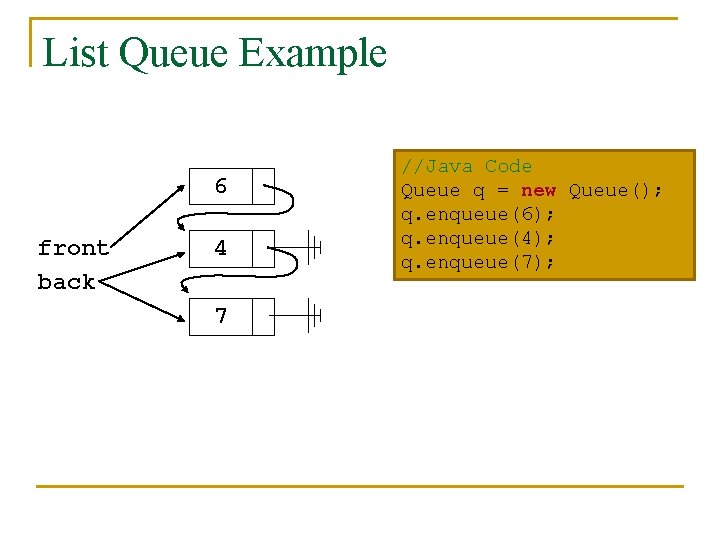 List Queue Example

6

4

7

front

back

//Java Code
Queue q = new Queue();
q.enqueue(6);
q.enqueue(4);
q.enqueue(7);